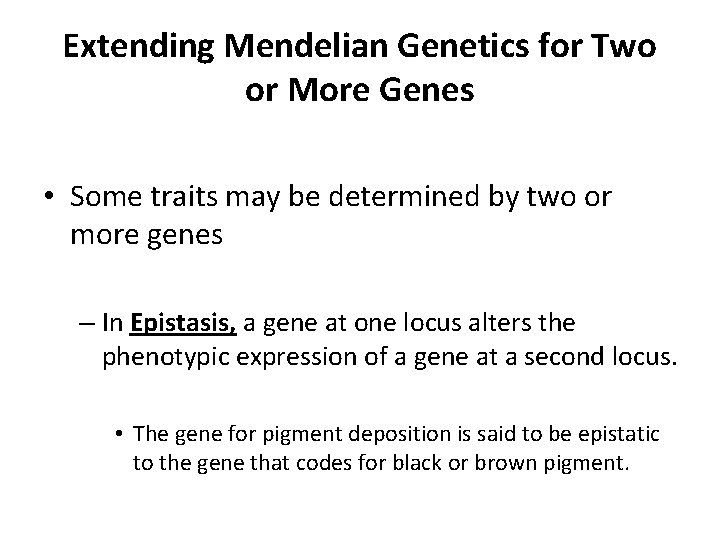 Extending Mendelian Genetics for Two or More Genes

• Some traits may be determined by two or more genes

– In Epistasis, a gene at one locus alters the phenotypic expression of a gene at a second locus.

• The gene for pigment deposition is said to be epistatic to the gene that codes for black or brown pigment.